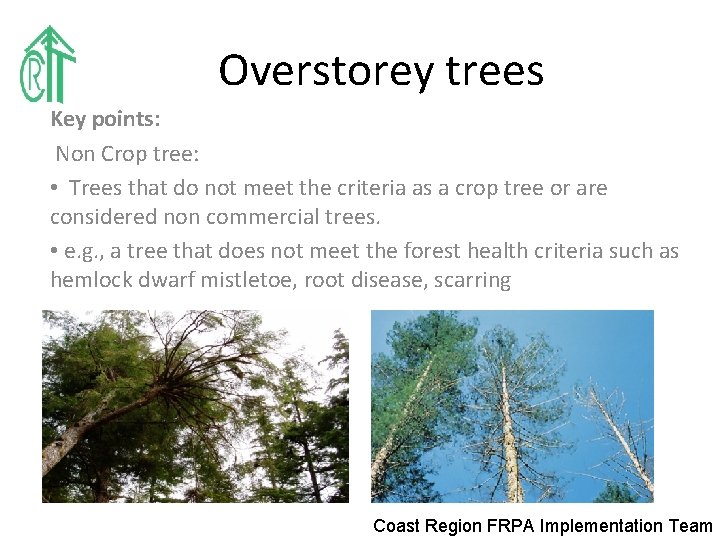 Overstorey trees

Key points:

Non Crop tree:

• Trees that do not meet the criteria as a crop tree or are considered non commercial trees.

• e.g., a tree that does not meet the forest health criteria such as hemlock dwarf mistletoe, root disease, scarring

Coast Region FRPA Implementation Team